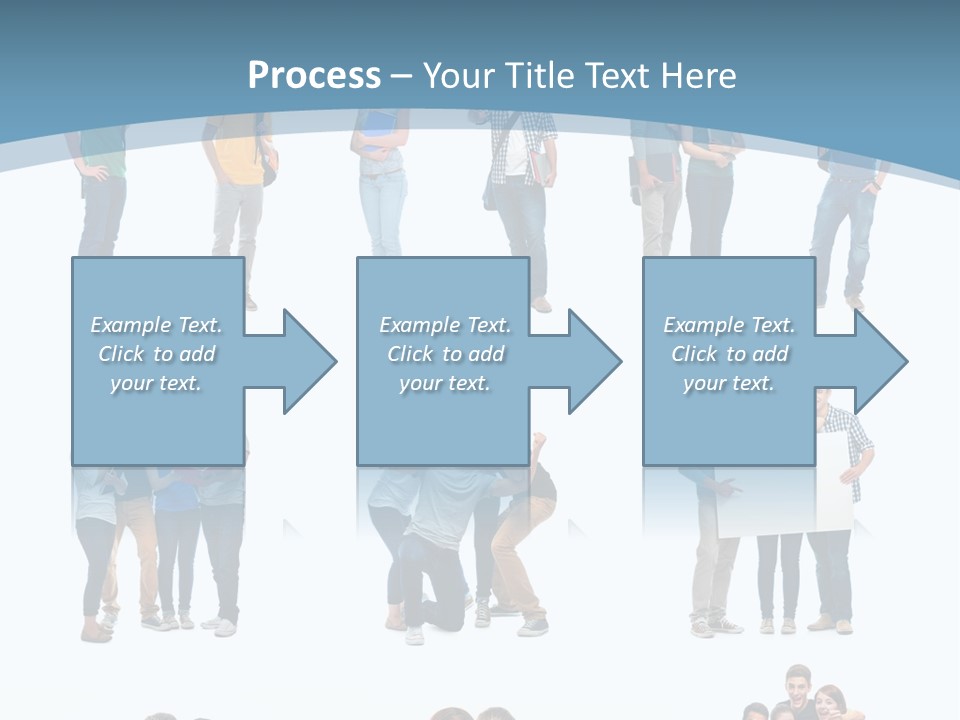 Process – Your Title Text Here

Example Text. Click to add your text.

Example Text. Click to add your text.

Example Text. Click to add your text.